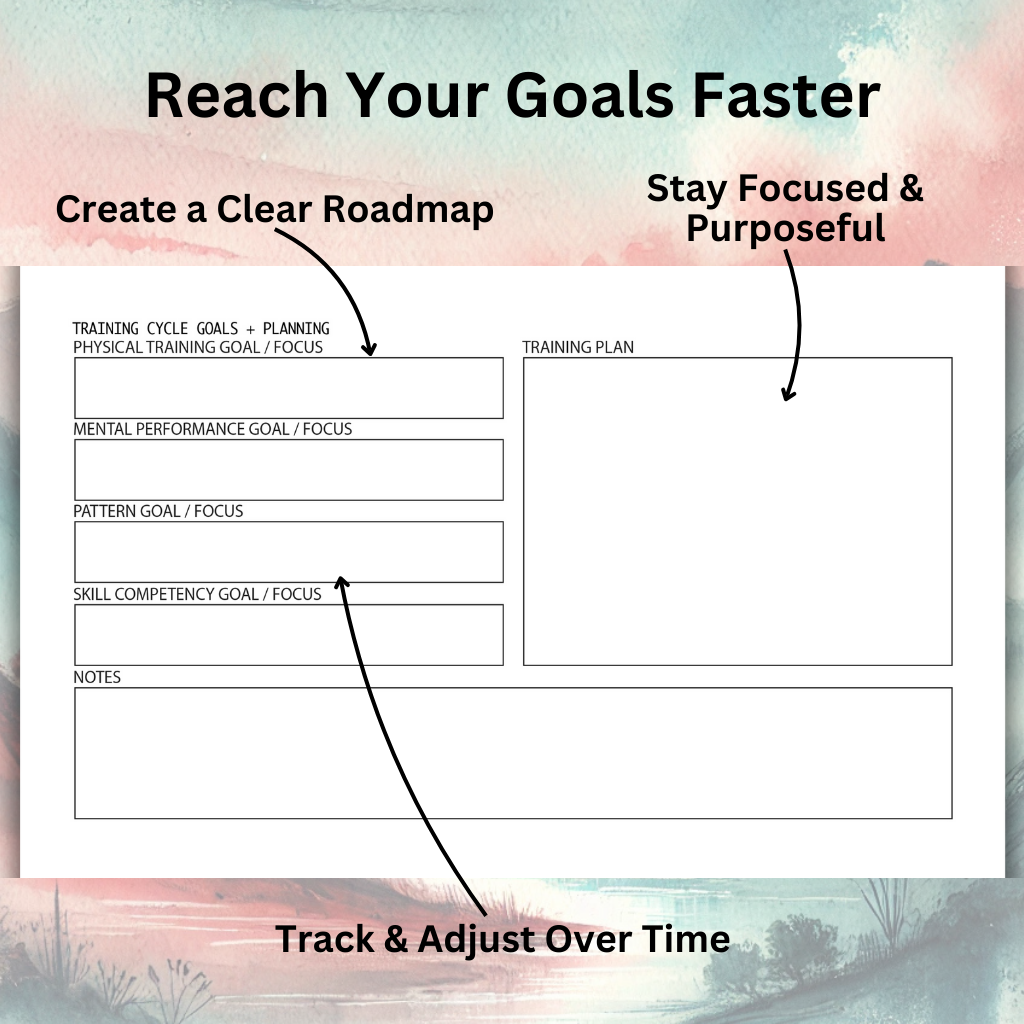 Reach Your Goals Faster

Create a Clear Roadmap

Stay Focused & Purposeful

TRAINING CYCLE GOALS + PLANNING

PHYSICAL TRAINING GOAL / FOCUS

MENTAL PERFORMANCE GOAL / FOCUS

PATTERN GOAL / FOCUS

SKILL COMPETENCY GOAL / FOCUS

TRAINING PLAN

NOTES

Track & Adjust Over Time